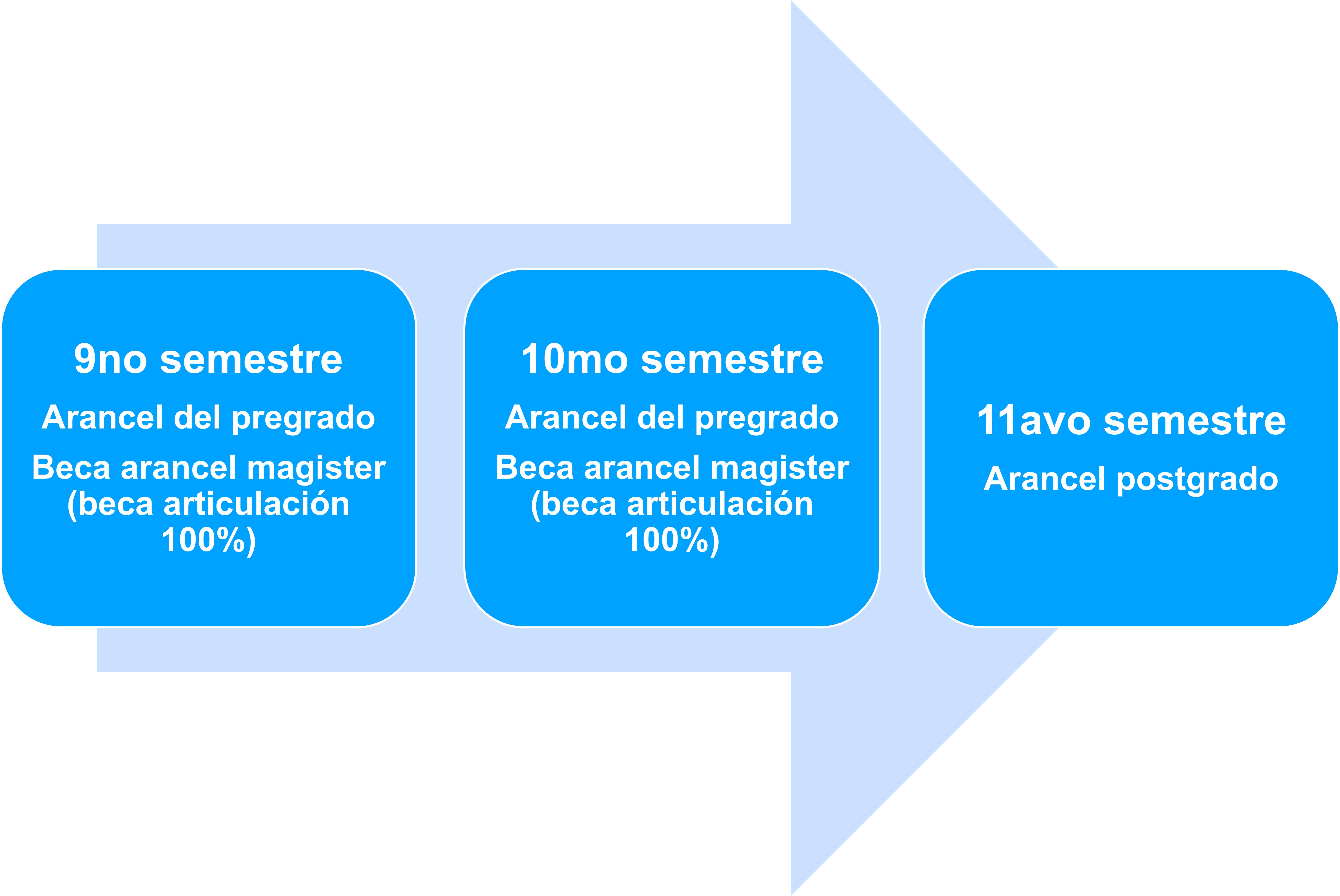 9no semestre

Arancel del pregrado

Beca arancel magister (beca articulación 100%)

10mo semestre

Arancel del pregrado

Beca arancel magister (beca articulación 100%)

11avo semestre

Arancel postgrado